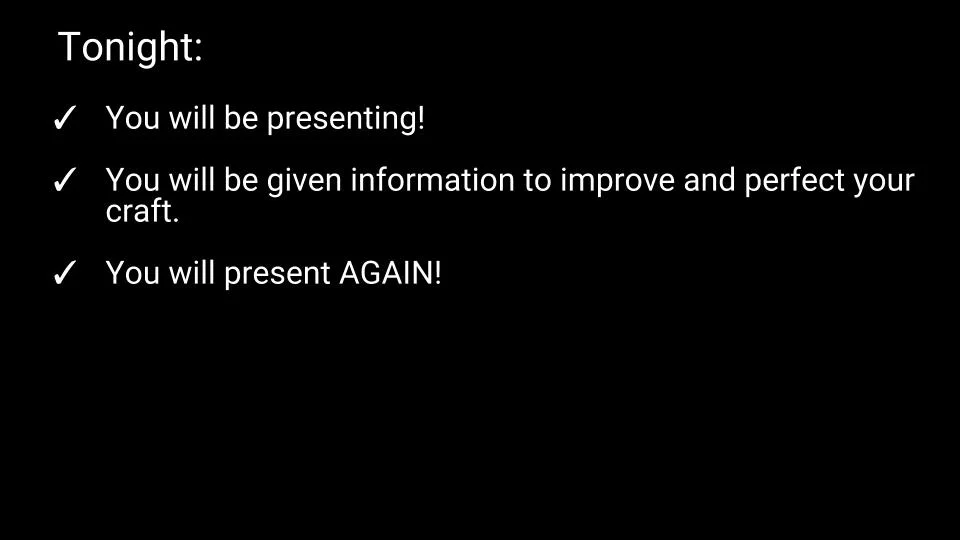 Tonight:

✓ You will be presenting!

✓ You will be given information to improve and perfect your craft.

✓ You will present AGAIN!